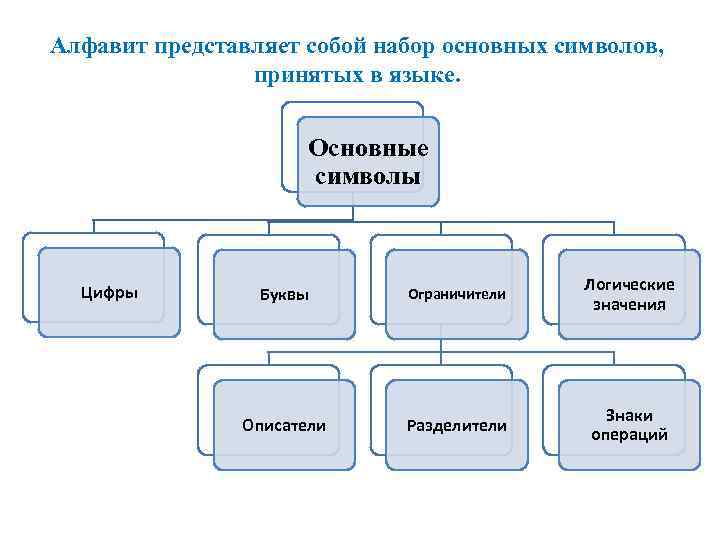 Алфавит представляет собой набор основных символов, принятых в языке.

Основные символы

Цифры

Буквы

Ограничители

Логические значения

Описатели

Разделители

Знаки операций